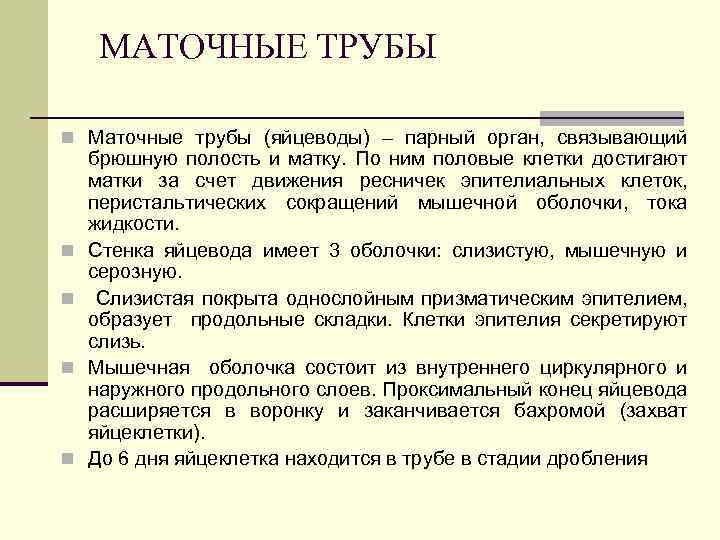 МАТОЧНЫЕ ТРУБЫ

Маточные трубы (яйцеводы) – парный орган, связывающий брюшную полость и матку. По ним половые клетки достигают матки за счет движения ресничек эпителиальных клеток, перистальтических сокращений мышечной оболочки, тока жидкости.

Стенка яйцевода имеет 3 оболочки: слизистую, мышечную и серозную.

Слизистая покрыта однослойным призматическим эпителием, образует продольные складки. Клетки эпителия секретируют слизь.

Мышечная оболочка состоит из внутреннего циркулярного и наружного продольного слоев. Проксимальный конец яйцевода расширяется в воронку и заканчивается бахромой (захват яйцеклетки).

До 6 дня яйцеклетка находится в трубе в стадии дробления